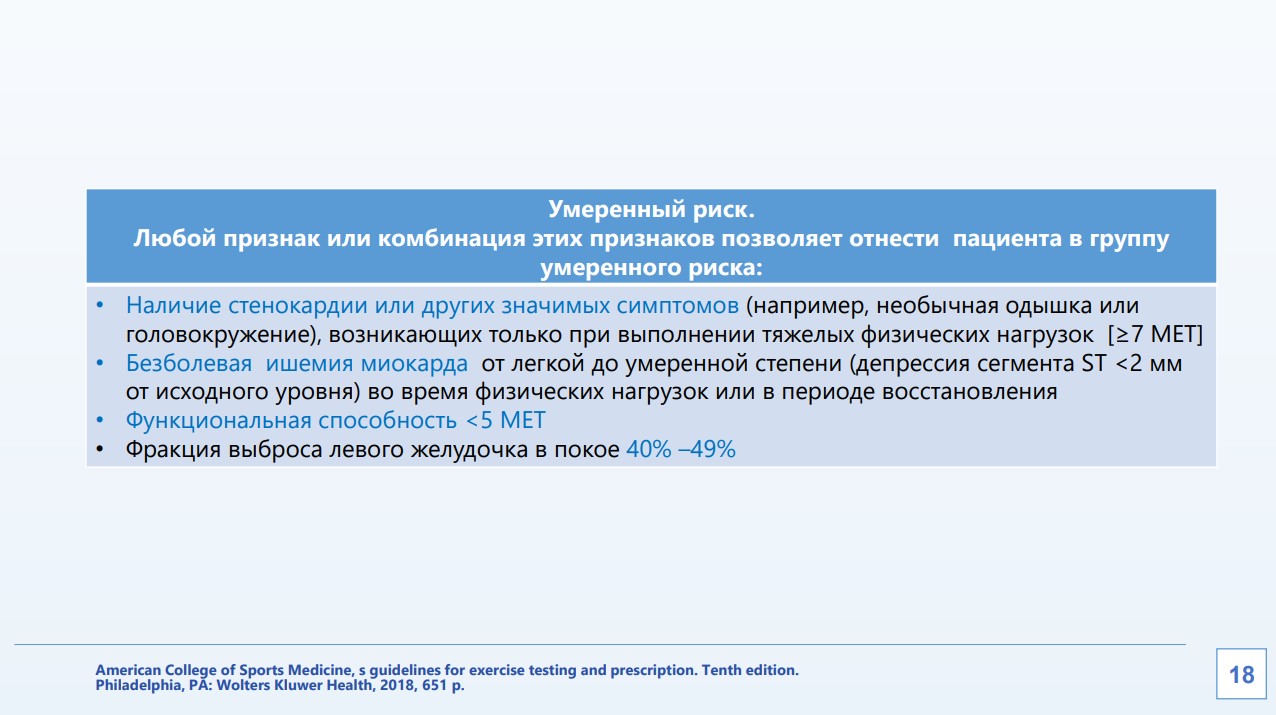 Умеренный риск.
Любой признак или комбинация этих признаков позволяет отнести пациента в группу умеренного риска:

• Наличие стенокардии или других значимых симптомов (например, необычная одышка или головокружение), возникающих только при выполнении тяжелых физических нагрузок [≥7 МЕТ]
• Безболевая ишемия миокарда от легкой до умеренной степени (депрессия сегмента ST <2 мм от исходного уровня) во время физических нагрузок или в периоде восстановления
• Функциональная способность <5 МЕТ
• Фракция выброса левого желудочка в покое 40% –49%

American College of Sports Medicine, s guidelines for exercise testing and prescription. Tenth edition. Philadelphia, PA: Wolters Kluwer Health, 2018, 651 p.

18